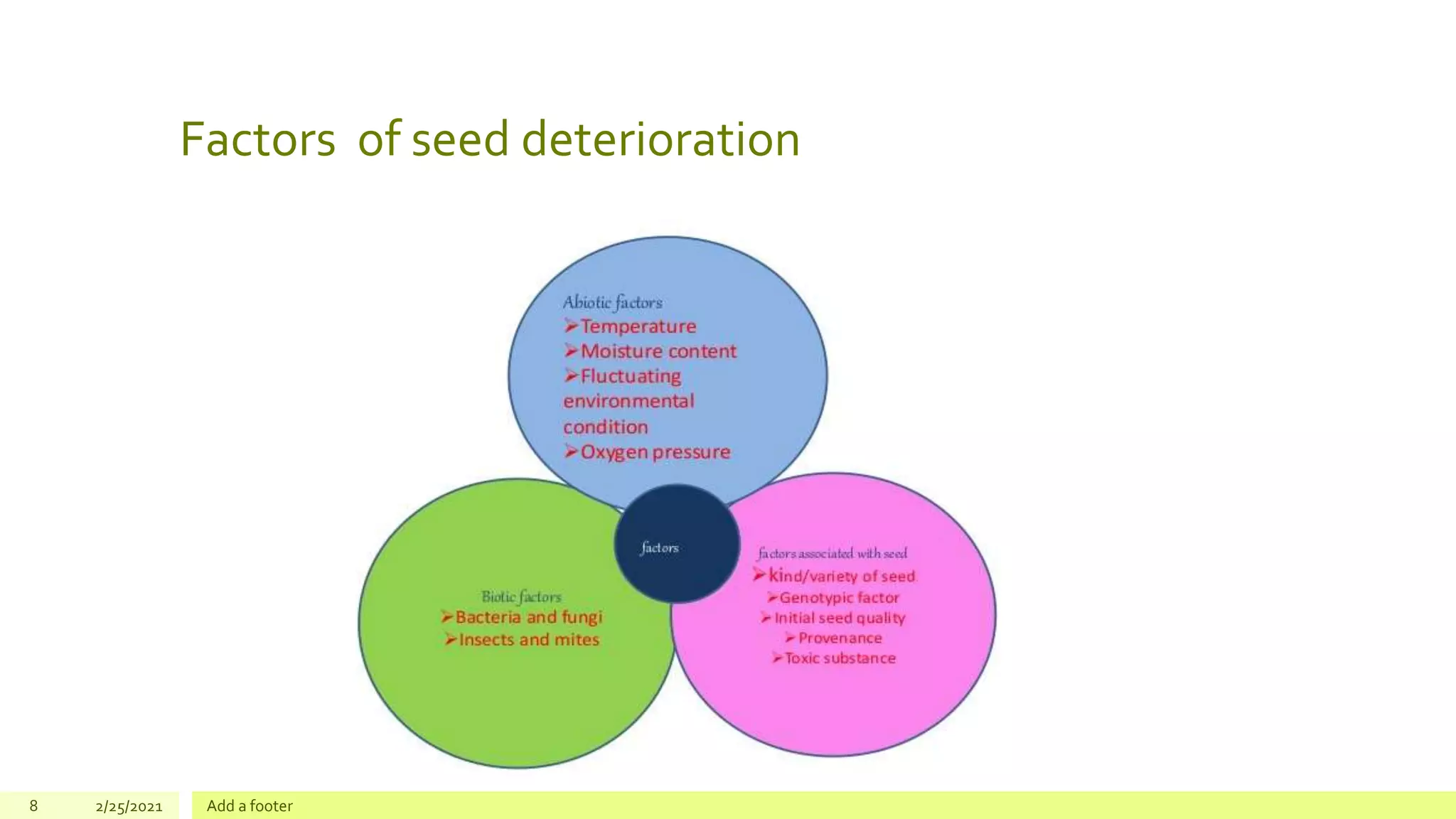 Factors of seed deterioration

Abiotic factors
➢Temperature
➢Moisture content
➢Fluctuating environmental condition
➢Oxygen pressure

factors

Biotic factors
➢Bacteria and fungi
➢Insects and mites

factors associated with seed
➢kind/variety of seed
➢Genotypic factor
➢Initial seed quality
➢Provenance
➢Toxic substance

8 2/25/2021 Add a footer